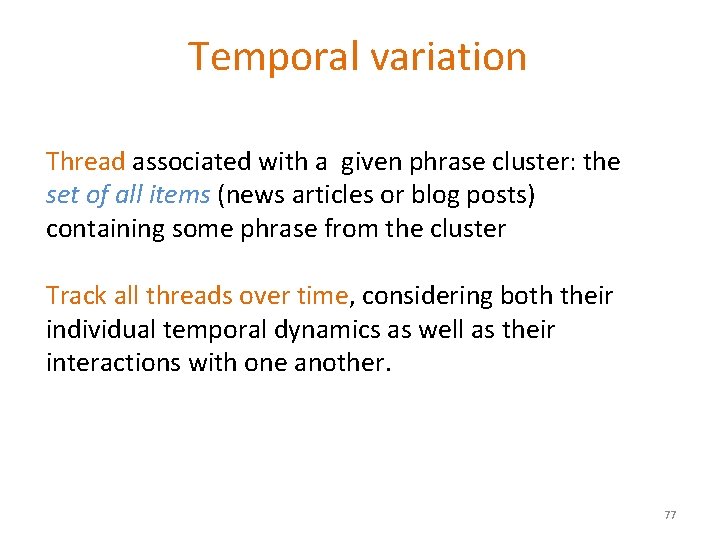 Temporal variation

Thread associated with a given phrase cluster: the set of all items (news articles or blog posts) containing some phrase from the cluster

Track all threads over time, considering both their individual temporal dynamics as well as their interactions with one another.

77